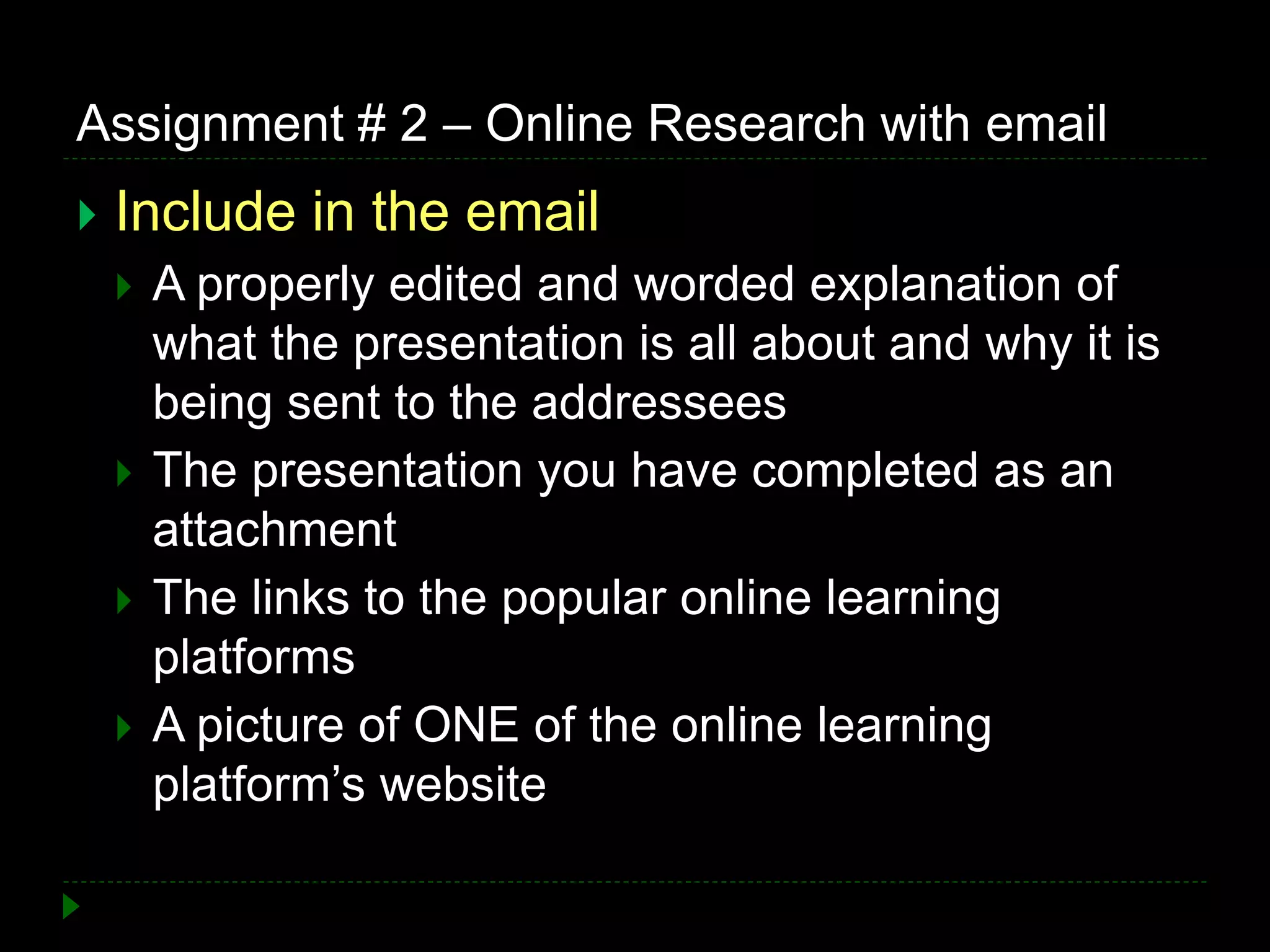 Assignment # 2 – Online Research with email

Include in the email

A properly edited and worded explanation of what the presentation is all about and why it is being sent to the addressees

The presentation you have completed as an attachment

The links to the popular online learning platforms

A picture of ONE of the online learning platform’s website